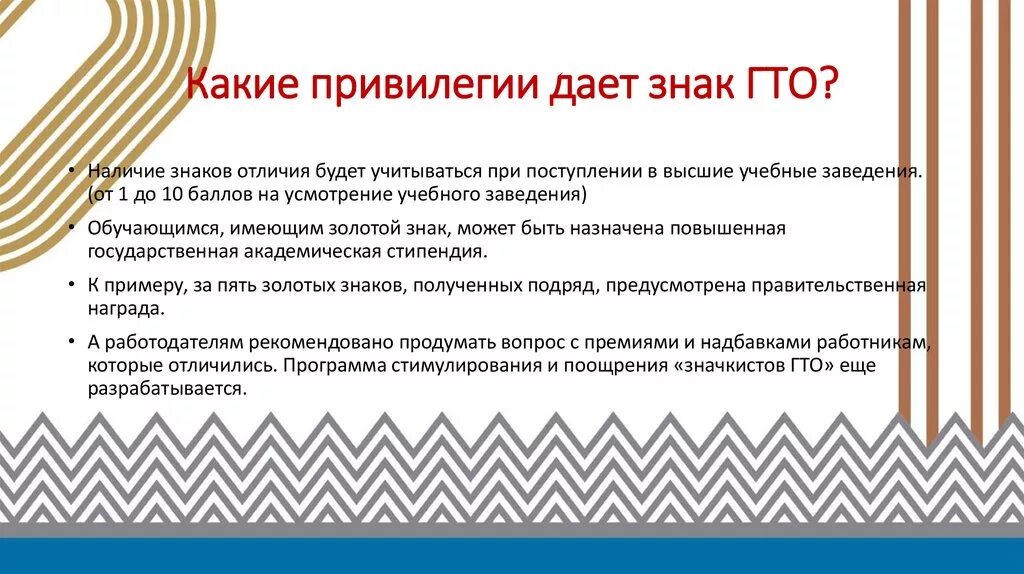 Какие привилегии дает знак ГТО?

• Наличие знаков отличия будет учитываться при поступлении в высшие учебные заведения. (от 1 до 10 баллов на усмотрение учебного заведения)

• Обучающимся, имеющим золотой знак, может быть назначена повышенная государственная академическая стипендия.

• К примеру, за пять золотых знаков, полученных подряд, предусмотрена правительственная награда.

• А работодателям рекомендовано продумать вопрос с премиями и надбавками работникам, которые отличились. Программа стимулирования и поощрения «значкистов ГТО» еще разрабатывается.